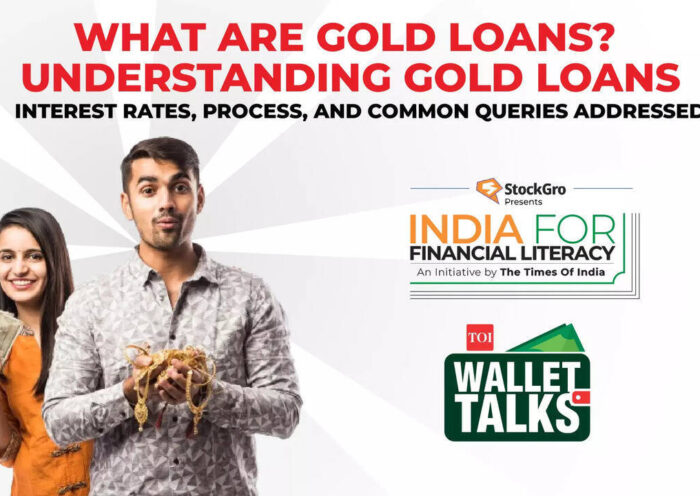 WHAT ARE GOLD LOANS?
UNDERSTANDING GOLD LOANS
INTEREST RATES, PROCESS, AND COMMON QUERIES ADDRESSED

StockGro
Presents

INDIA FOR
FINANCIAL LITERACY
An Initiative by The Times Of India

TOI
WALLET
TALKS